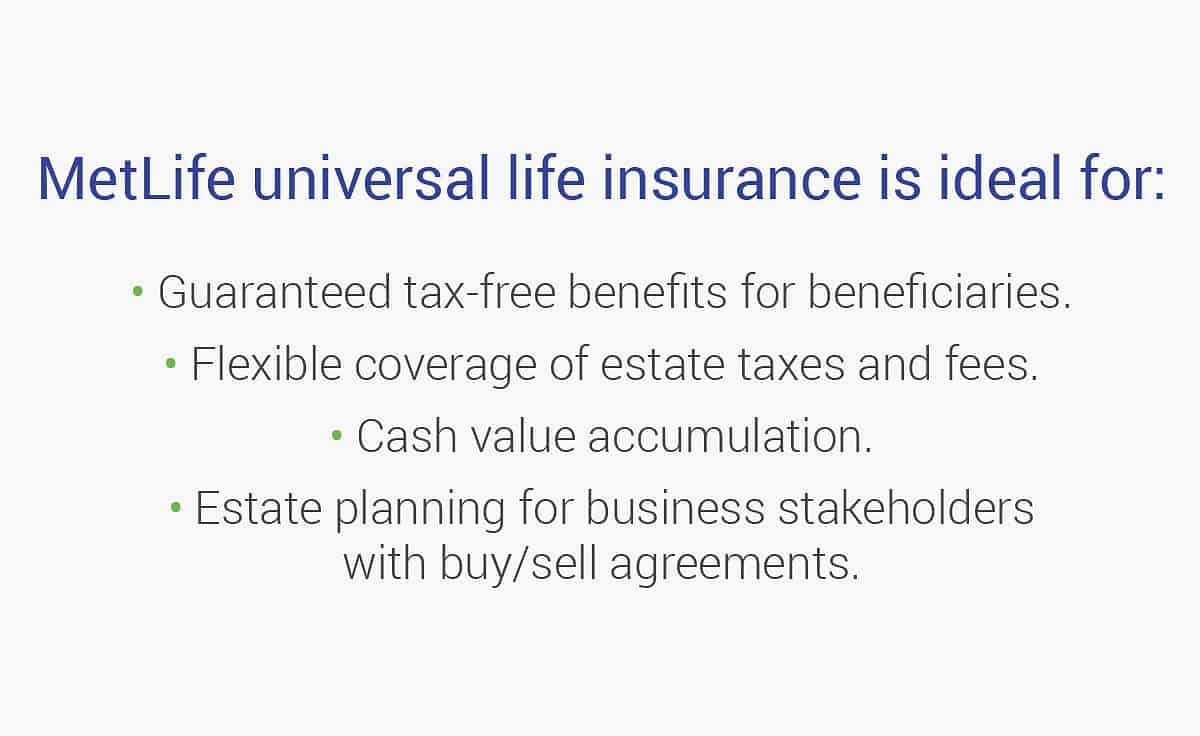 MetLife universal life insurance is ideal for:

• Guaranteed tax-free benefits for beneficiaries.

• Flexible coverage of estate taxes and fees.

• Cash value accumulation.

• Estate planning for business stakeholders with buy/sell agreements.